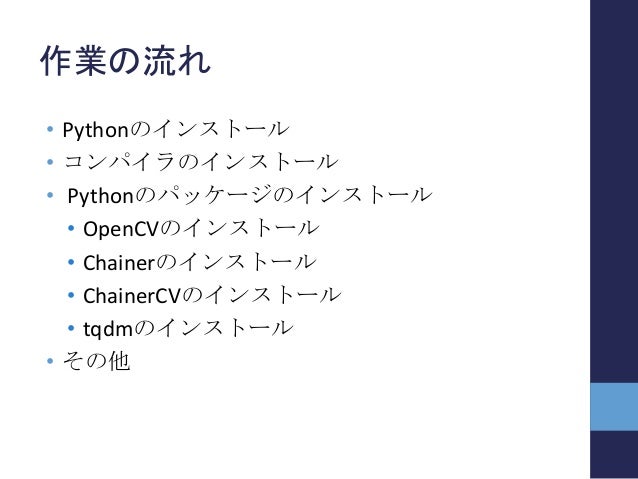 作業の流れ

• Pythonのインストール
• コンパイラのインストール
• Pythonのパッケージのインストール
  • OpenCVのインストール
  • Chainerのインストール
  • ChainerCVのインストール
  • tqdmのインストール
• その他